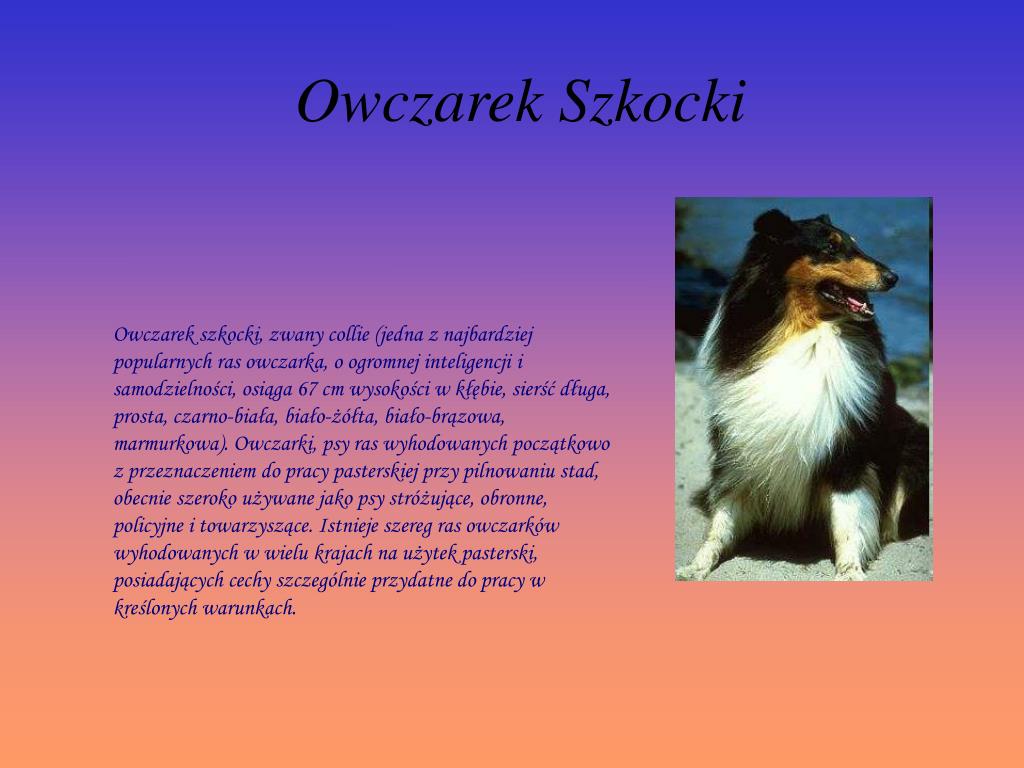 Owczarek Szkocki

Owczarek szkocki, zwany collie (jedna z najbardziej popularnych ras owczarka, o ogromnej inteligencji i samodzielności, osiąga 67 cm wysokości w kłębie, sierść długa, prosta, czarno-biała, biało-żółta, biało-brązowa, marmurkowa). Owczarki, psy ras wyhodowanych początkowo z przeznaczeniem do pracy pasterskiej przy pilnowaniu stad, obecnie szeroko używane jako psy stróżujące, obronne, policyjne i towarzyszące. Istnieje szereg ras owczarków wyhodowanych w wielu krajach na użytek pasterski, posiadających cechy szczególnie przydatne do pracy w kreślonych warunkach.